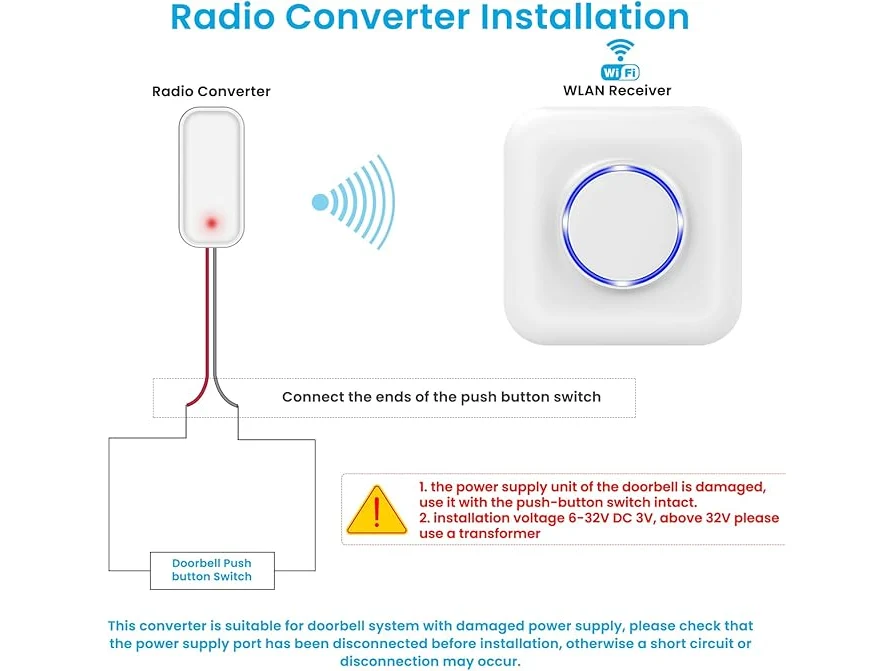 Radio Converter Installation

Radio Converter

WiFi

WLAN Receiver

Connect the ends of the push button switch

1. the power supply unit of the doorbell is damaged, use it with the push-button switch intact.
2. installation voltage 6-32V DC 3V, above 32V please use a transformer

Doorbell Push button Switch

This converter is suitable for doorbell system with damaged power supply, please check that the power supply port has been disconnected before installation, otherwise a short circuit or disconnection may occur.